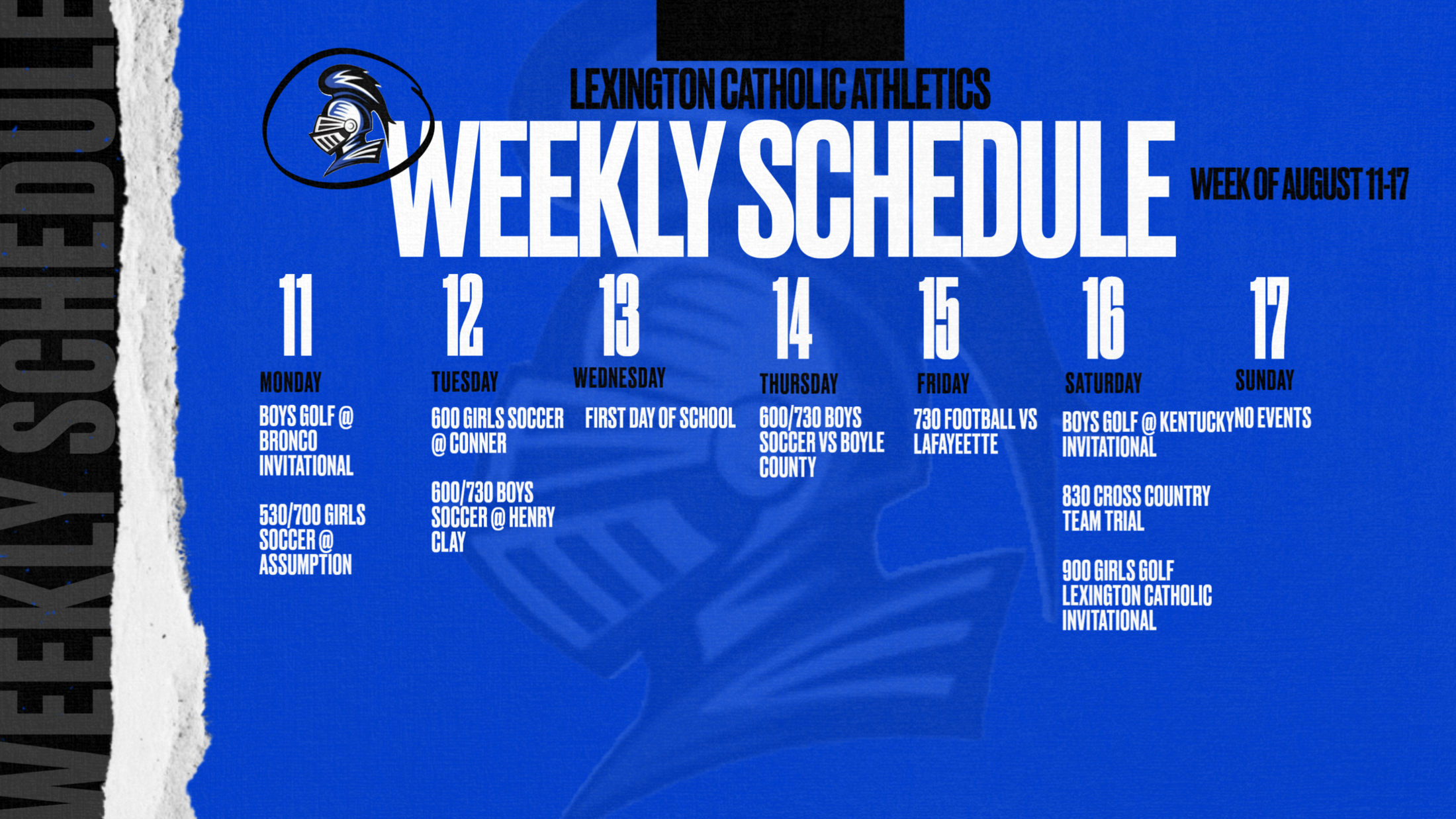 WEEKLY SCHEDULE

LEXINGTON CATHOLIC ATHLETICS

WEEKLY SCHEDULE

WEEK OF AUGUST 11-17

11
MONDAY
BOYS GOLF @ BRONCO INVITATIONAL

530/700 GIRLS SOCCER @ ASSUMPTION

12
TUESDAY
600 GIRLS SOCCER @ CONNER

600/730 BOYS SOCCER @ HENRY CLAY

13
WEDNESDAY
FIRST DAY OF SCHOOL

14
THURSDAY
600/730 BOYS SOCCER VS BOYLE COUNTY

15
FRIDAY
730 FOOTBALL VS LAFAYEETTE

16
SATURDAY
BOYS GOLF @ KENTUCKY INVITATIONAL

830 CROSS COUNTRY TEAM TRIAL

900 GIRLS GOLF LEXINGTON CATHOLIC INVITATIONAL

17
SUNDAY
NO EVENTS